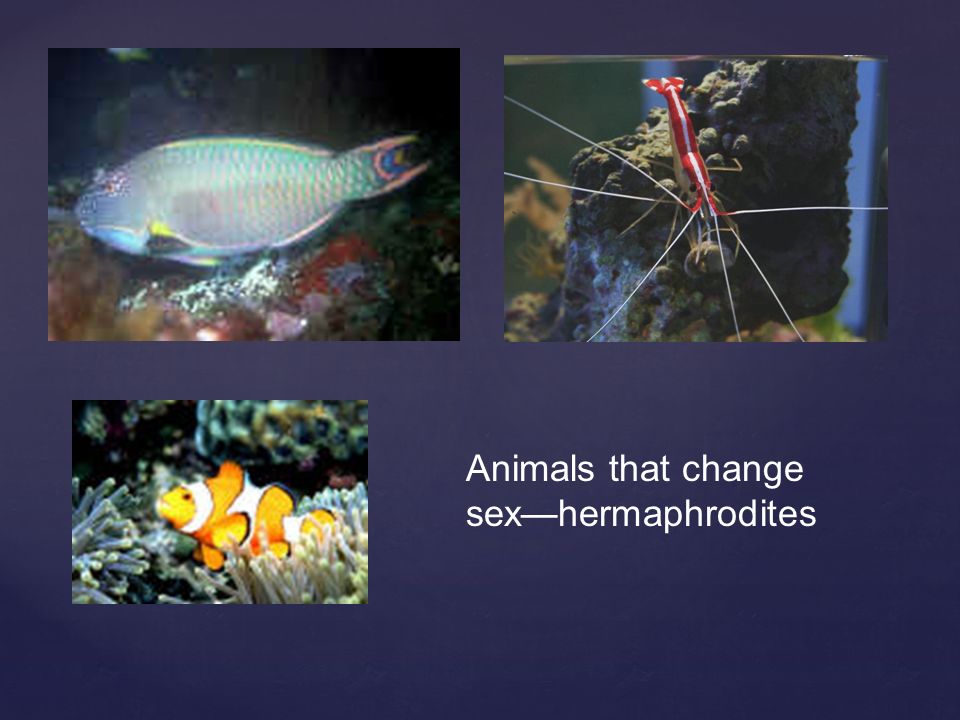 Animals that change sex—hermaphrodites